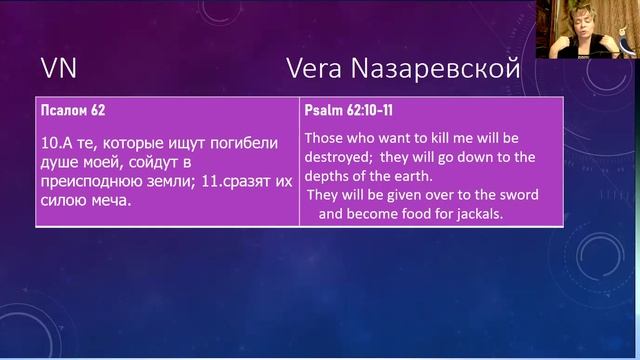 VN Vera Назаревской

| Псалом 62 | Psalm 62:10-11 |
|---|---|
| 10.А те, которые ищут погибели душе моей, сойдут в преисподнюю земли; 11.сразят их силою меча. | Those who want to kill me will be destroyed; they will go down to the depths of the earth. They will be given over to the sword and become food for jackals. |